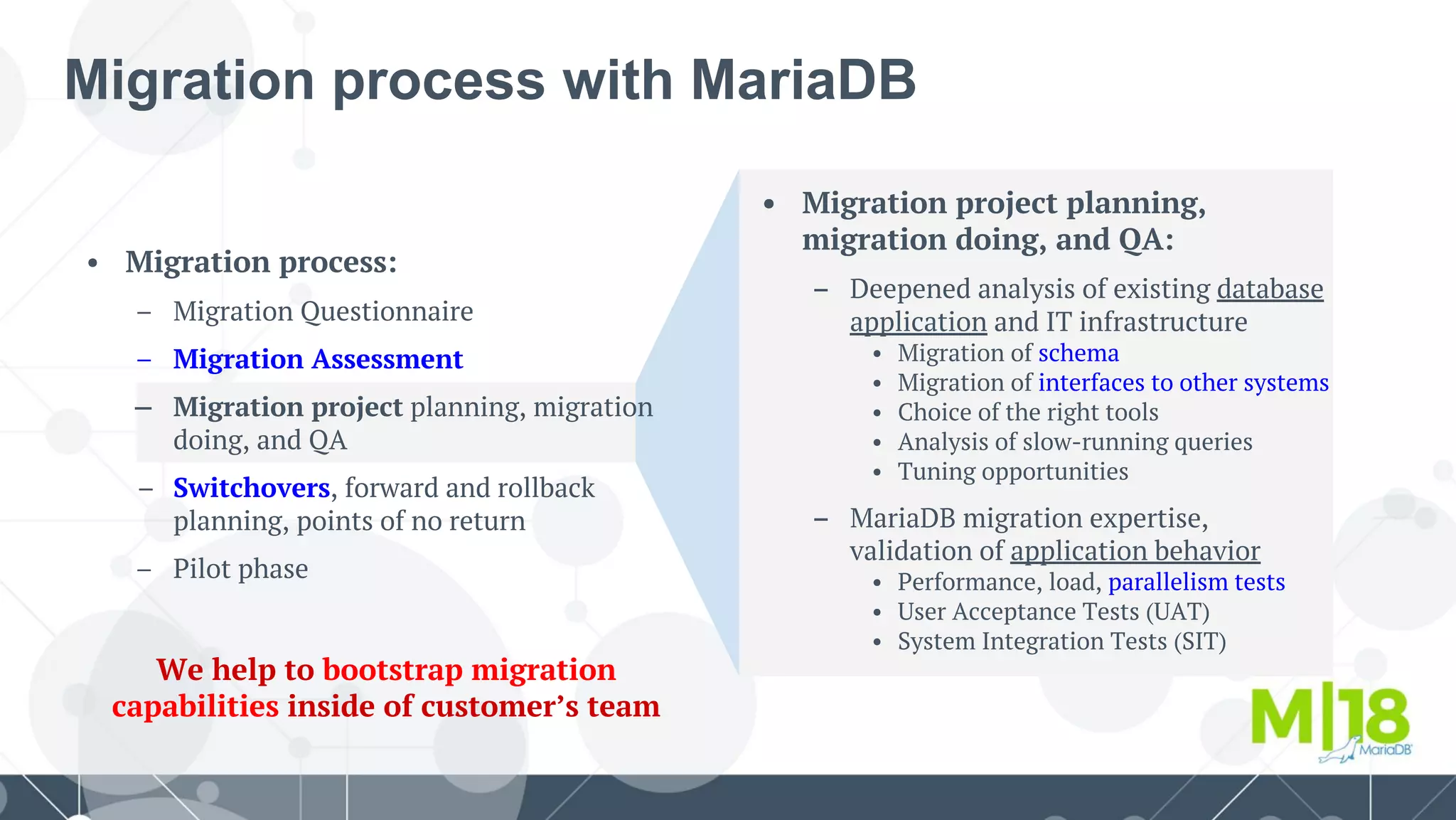 Migration process with MariaDB

• Migration process:
– Migration Questionnaire
– Migration Assessment
– Migration project planning, migration doing, and QA
– Switchovers, forward and rollback planning, points of no return
– Pilot phase

We help to bootstrap migration capabilities inside of customer's team

• Migration project planning, migration doing, and QA:
– Deepened analysis of existing database application and IT infrastructure
• Migration of schema
• Migration of interfaces to other systems
• Choice of the right tools
• Analysis of slow-running queries
• Tuning opportunities
– MariaDB migration expertise, validation of application behavior
• Performance, load, parallelism tests
• User Acceptance Tests (UAT)
• System Integration Tests (SIT)

M|18 MariaDB